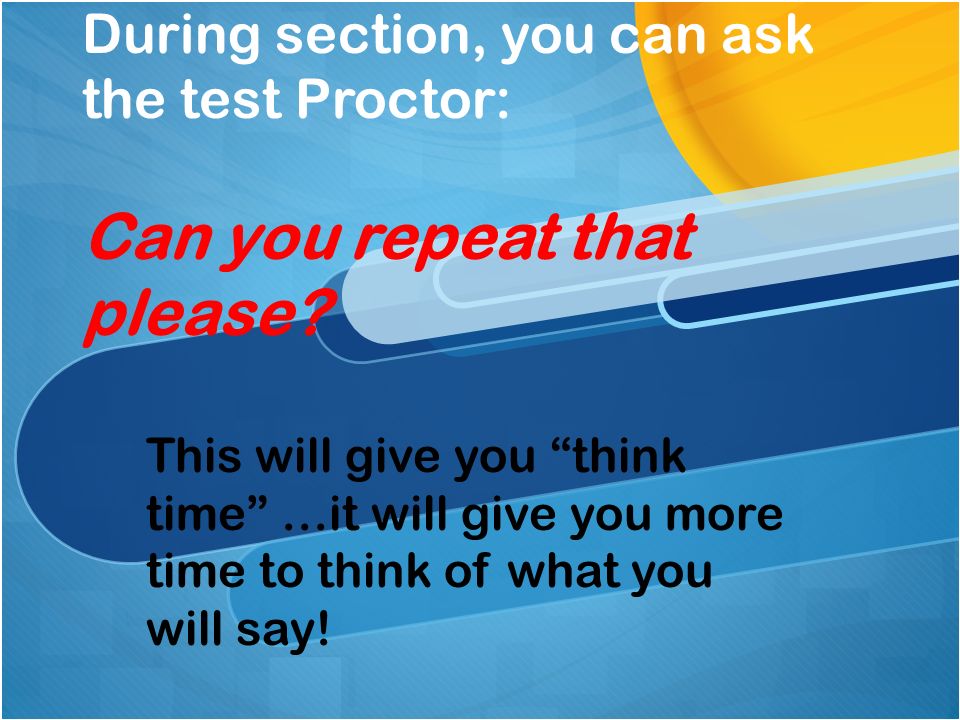 During section, you can ask the test Proctor:

Can you repeat that please?

This will give you “think time” …it will give you more time to think of what you will say!